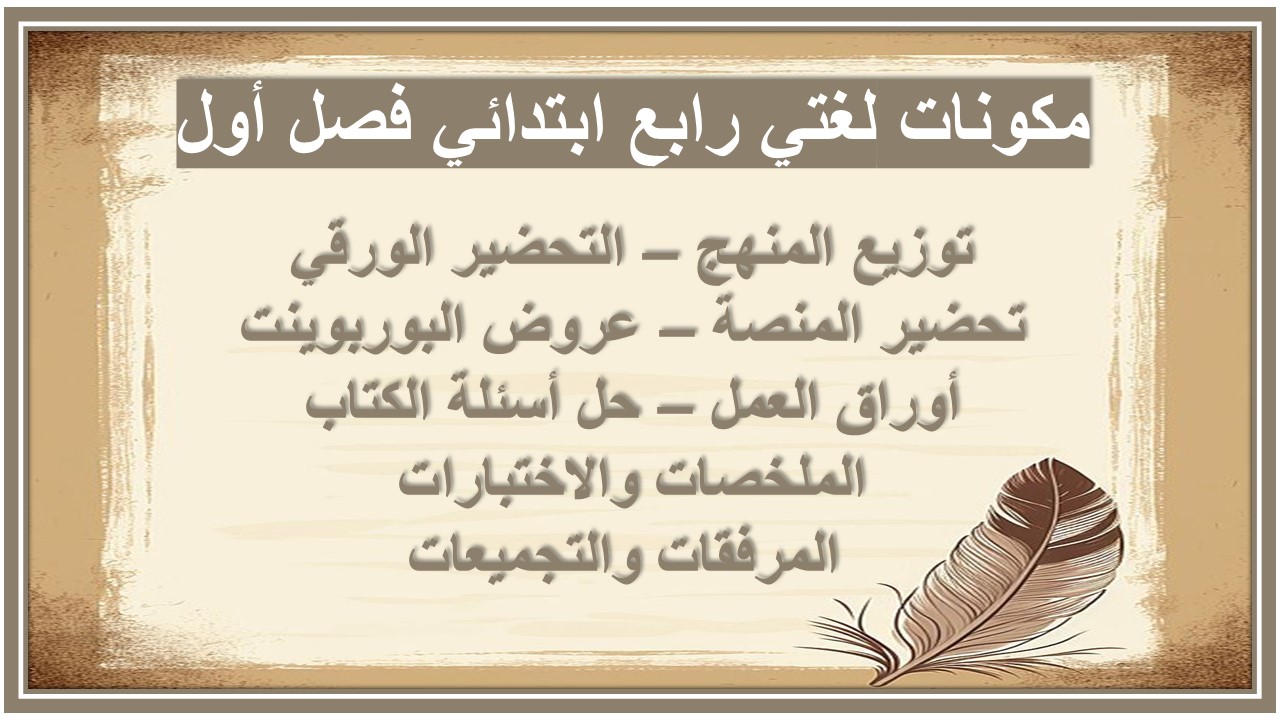 مكونات لغتي رابع ابتدائي فصل أول

توزيع المنهج – التحضير الورقي
تحضير المنصة – عروض البوربوينت
أوراق العمل – حل أسئلة الكتاب
الملخصات والاختبارات
المرفقات والتجميعات